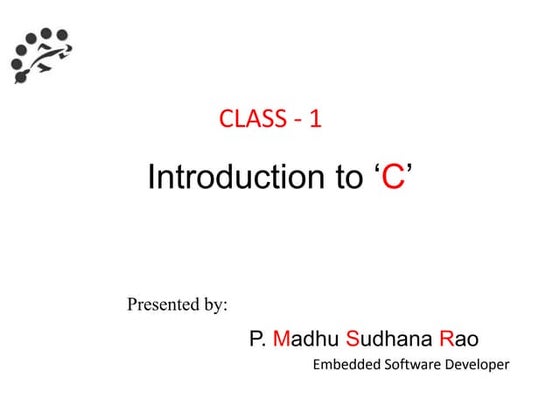 CLASS - 1

Introduction to ‘C’

Presented by:

P. Madhu Sudhana Rao
Embedded Software Developer